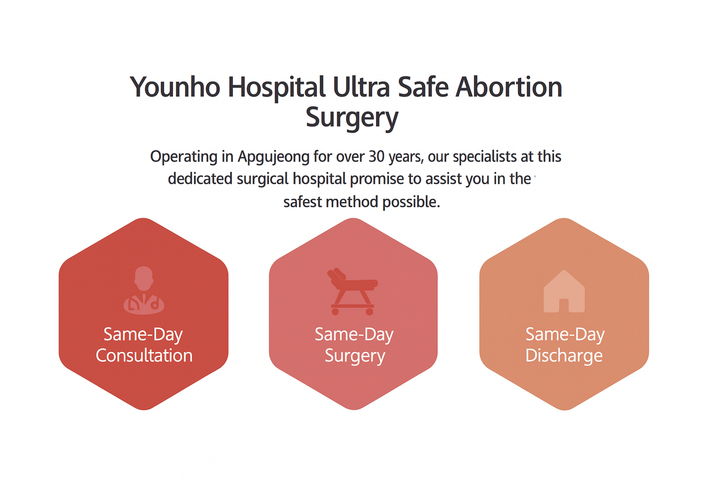 Younho Hospital Ultra Safe Abortion Surgery

Operating in Apgujeong for over 30 years, our specialists at this dedicated surgical hospital promise to assist you in the safest method possible.

Same-Day Consultation

Same-Day Surgery

Same-Day Discharge